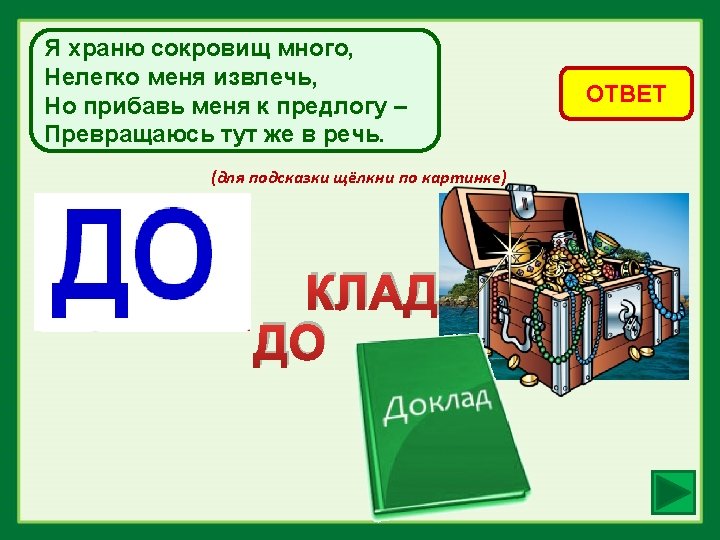 Я храню сокровищ много,
Нелегко меня извлечь,
Но прибавь меня к предлогу –
Превращаюсь тут же в речь.

ОТВЕТ

(для подсказки щёлкни по картинке)

ДО

КЛАД

ДО

Доклад